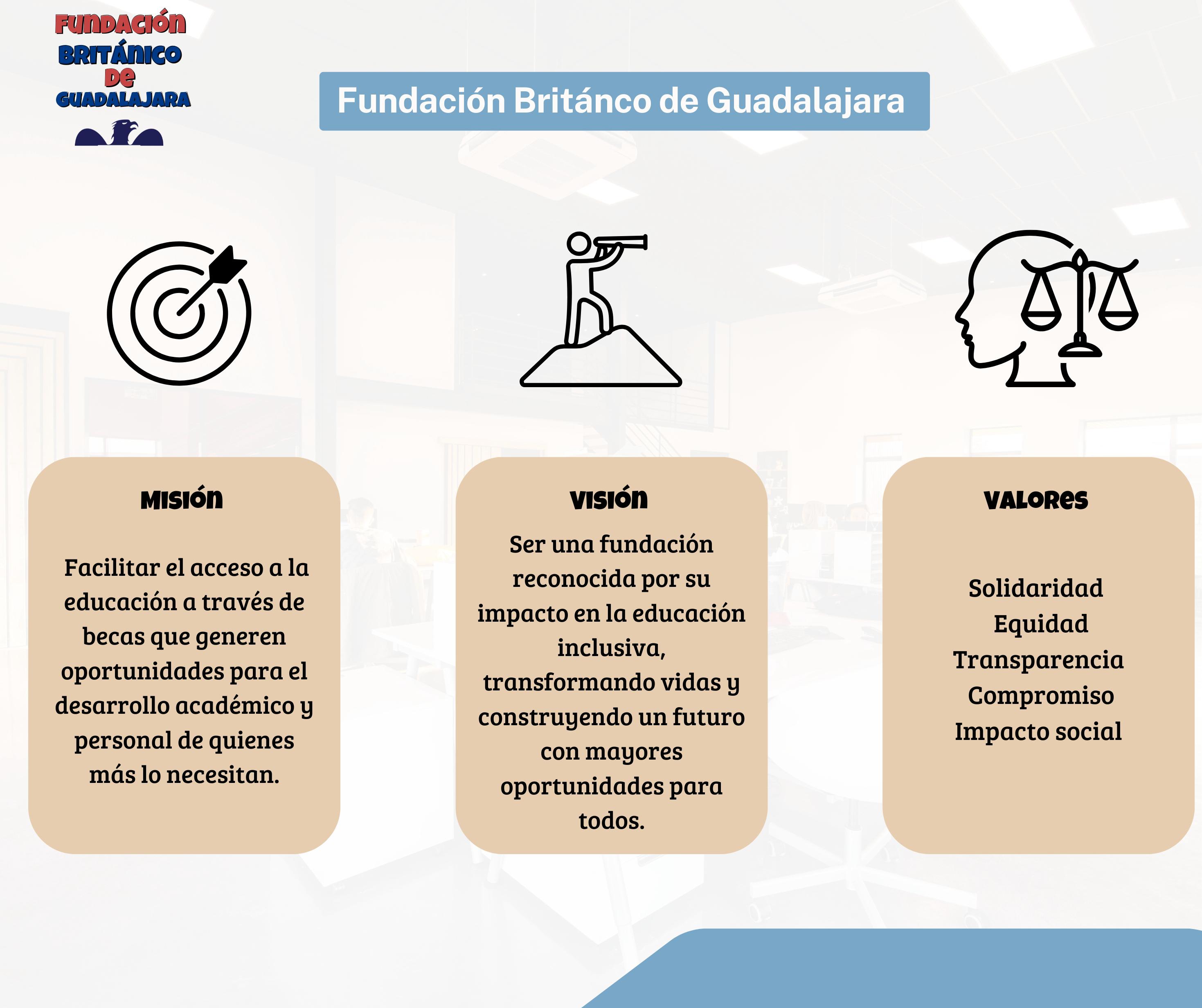 FUNDACIÓN BRITÁNICO DE GUADALAJARA

Fundación Británco de Guadalajara

MISIÓN

Facilitar el acceso a la educación a través de becas que generen oportunidades para el desarrollo académico y personal de quienes más lo necesitan.

VISIÓN

Ser una fundación reconocida por su impacto en la educación inclusiva, transformando vidas y construyendo un futuro con mayores oportunidades para todos.

VALORES

Solidaridad
Equidad
Transparencia
Compromiso
Impacto social